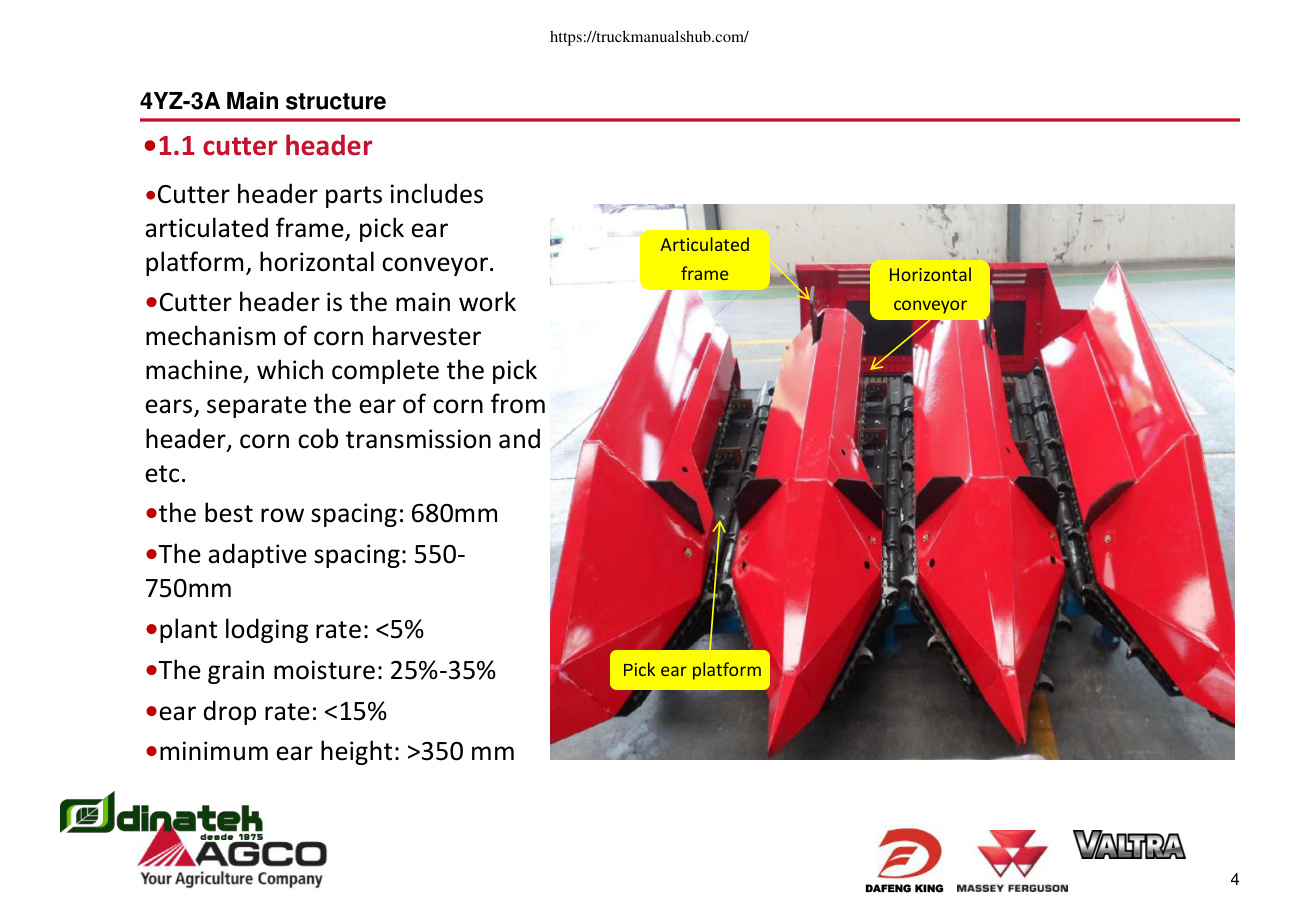 https://truckmanualshub.com/

4YZ-3A Main structure

•1.1 cutter header

•Cutter header parts includes articulated frame, pick ear platform, horizontal conveyor.

•Cutter header is the main work mechanism of corn harvester machine, which complete the pick ears, separate the ear of corn from header, corn cob transmission and etc.

•the best row spacing: 680mm

•The adaptive spacing: 550-750mm

•plant lodging rate: <5%

•The grain moisture: 25%-35%

•ear drop rate: <15%

•minimum ear height: >350 mm

Articulated frame

Horizontal conveyor

Pick ear platform

dinatek desde 1975

AGCO
Your Agriculture Company

DAFENG KING MASSEY FERGUSON VALTRA

4